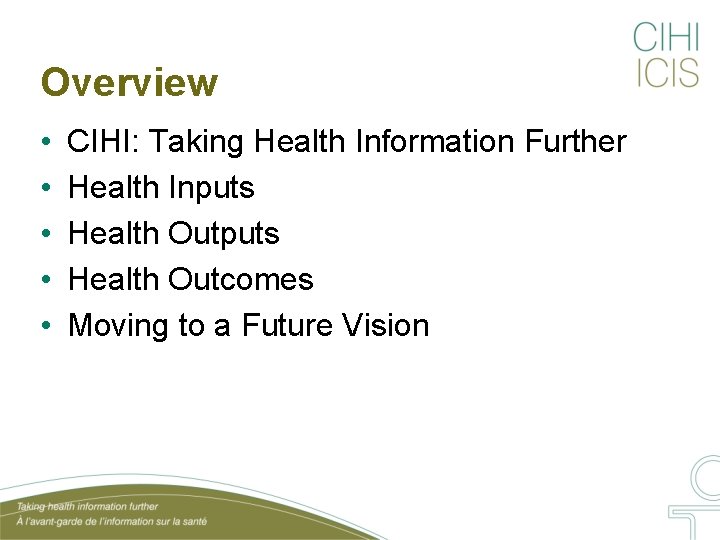 CIHI
ICIS

Overview

• CIHI: Taking Health Information Further
• Health Inputs
• Health Outputs
• Health Outcomes
• Moving to a Future Vision

Taking health information further
À l'avant-garde de l'information sur la santé